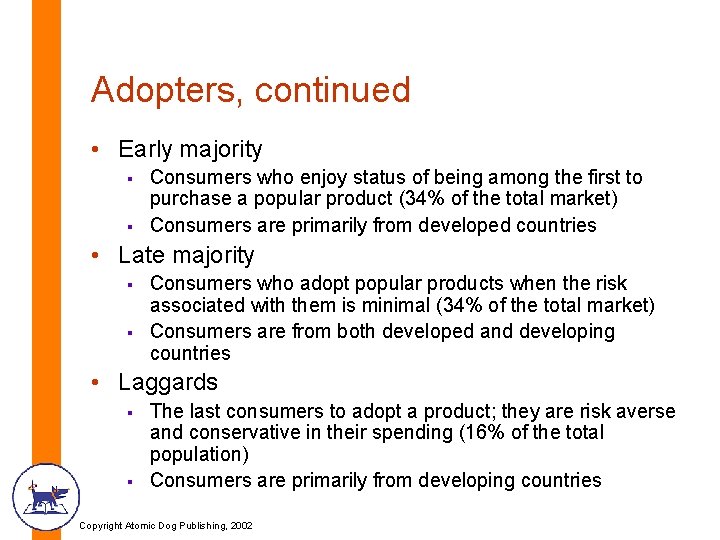 Adopters, continued

• Early majority
  ▪ Consumers who enjoy status of being among the first to purchase a popular product (34% of the total market)
  ▪ Consumers are primarily from developed countries
• Late majority
  ▪ Consumers who adopt popular products when the risk associated with them is minimal (34% of the total market)
  ▪ Consumers are from both developed and developing countries
• Laggards
  ▪ The last consumers to adopt a product; they are risk averse and conservative in their spending (16% of the total population)
  ▪ Consumers are primarily from developing countries

Copyright Atomic Dog Publishing, 2002